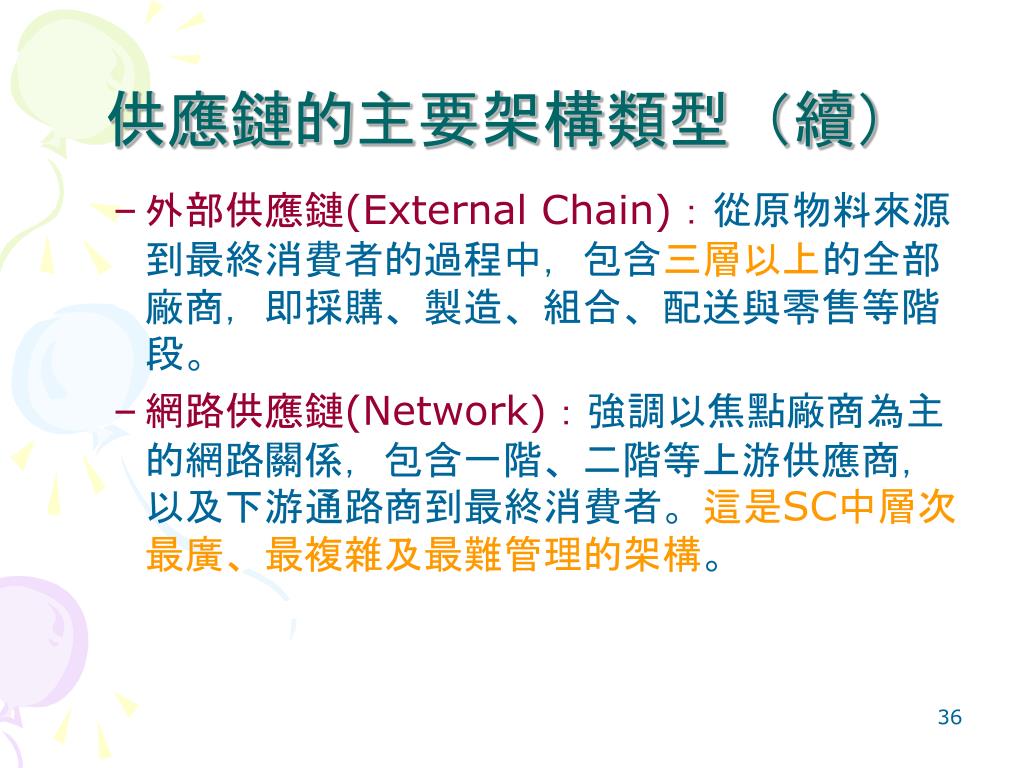 供應鏈的主要架構類型（續）

– 外部供應鏈(External Chain)：從原物料來源到最終消費者的過程中，包含三層以上的全部廠商，即採購、製造、組合、配送與零售等階段。

– 網路供應鏈(Network)：強調以焦點廠商為主的網路關係，包含一階、二階等上游供應商，以及下游通路商到最終消費者。這是SC中層次最廣、最複雜及最難管理的架構。

36